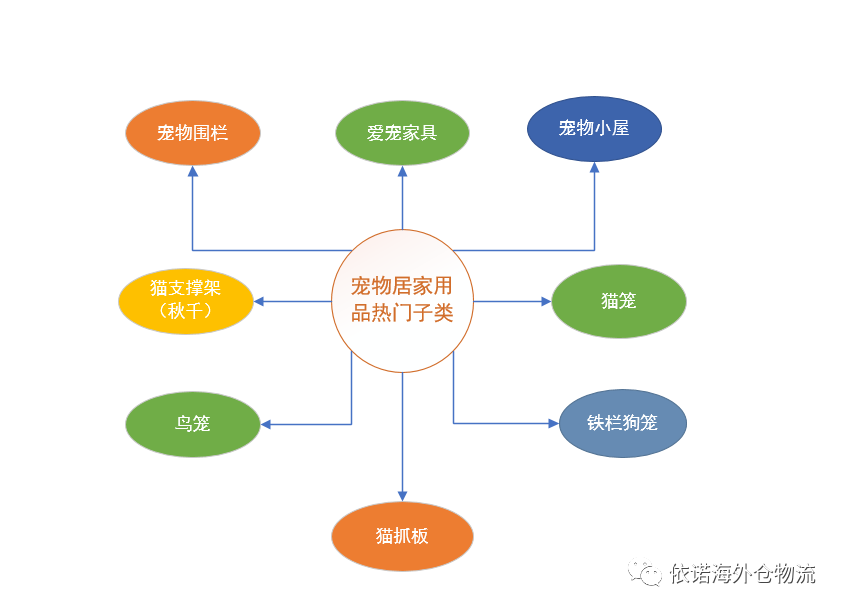 宠物围栏

爱宠家具

宠物小屋

猫支撑架（秋千）

宠物居家用品热门子类

猫笼

鸟笼

铁栏狗笼

猫抓板

依诺海外仓物流